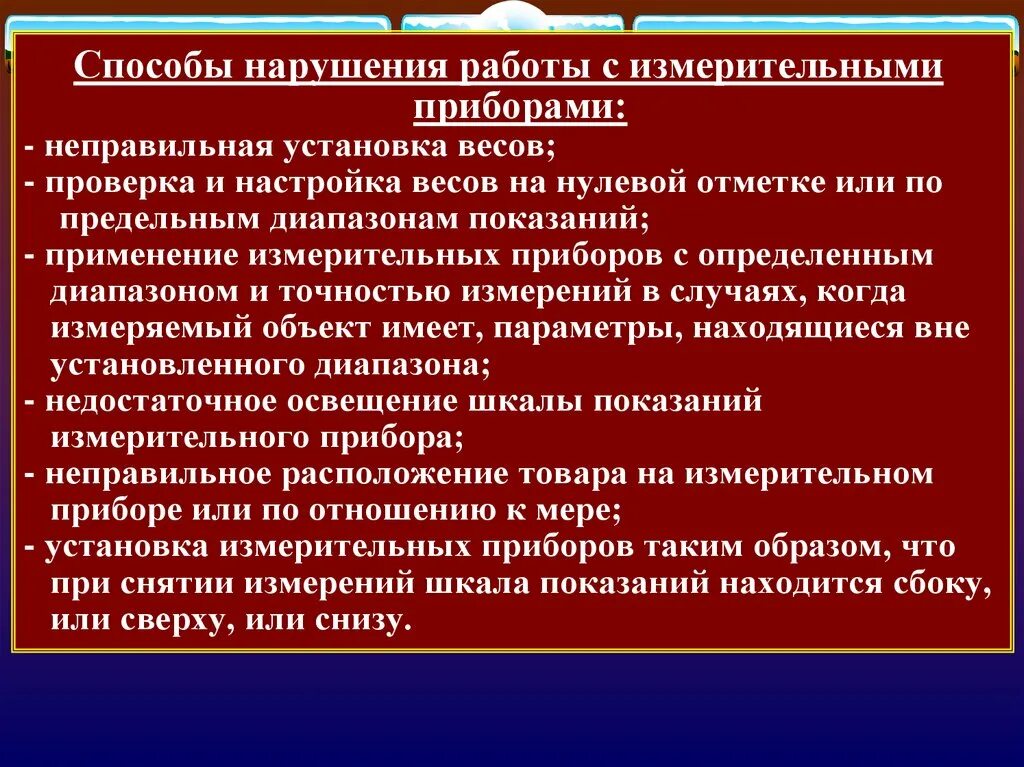 Способы нарушения работы с измерительными приборами:

- неправильная установка весов;
- проверка и настройка весов на нулевой отметке или по предельным диапазонам показаний;
- применение измерительных приборов с определенным диапазоном и точностью измерений в случаях, когда измеряемый объект имеет, параметры, находящиеся вне установленного диапазона;
- недостаточное освещение шкалы показаний измерительного прибора;
- неправильное расположение товара на измерительном приборе или по отношению к мере;
- установка измерительных приборов таким образом, что при снятии измерений шкала показаний находится сбоку, или сверху, или снизу.